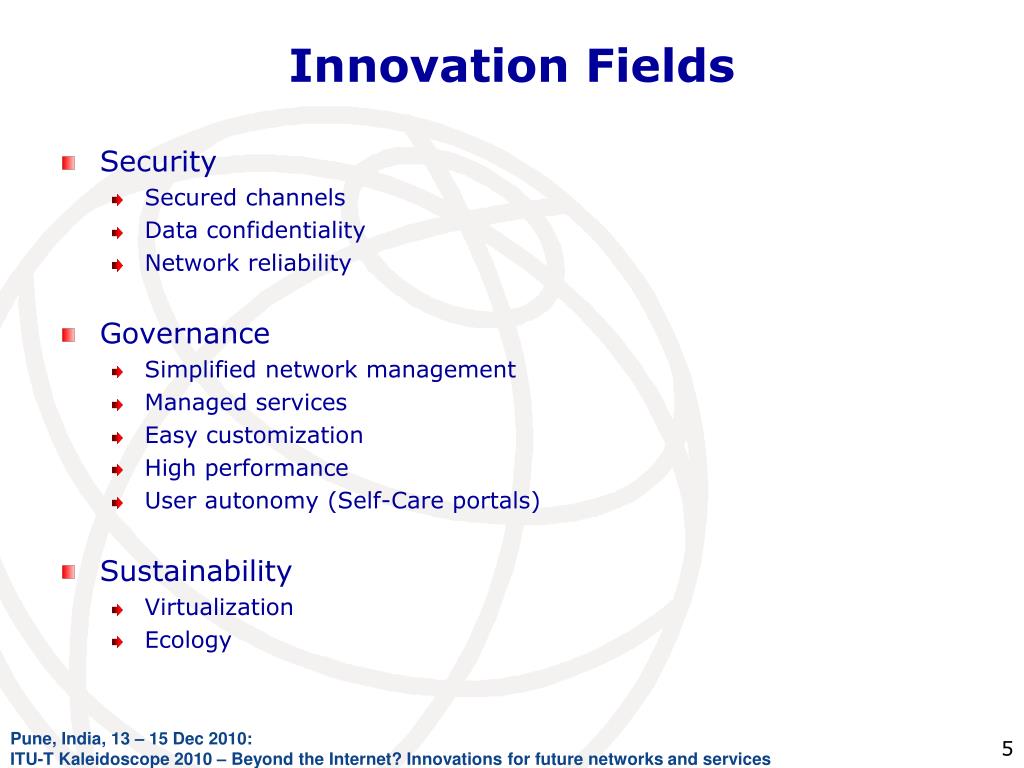 Innovation Fields

Security
Secured channels
Data confidentiality
Network reliability

Governance
Simplified network management
Managed services
Easy customization
High performance
User autonomy (Self-Care portals)

Sustainability
Virtualization
Ecology

Pune, India, 13 – 15 Dec 2010:
ITU-T Kaleidoscope 2010 – Beyond the Internet? Innovations for future networks and services

5